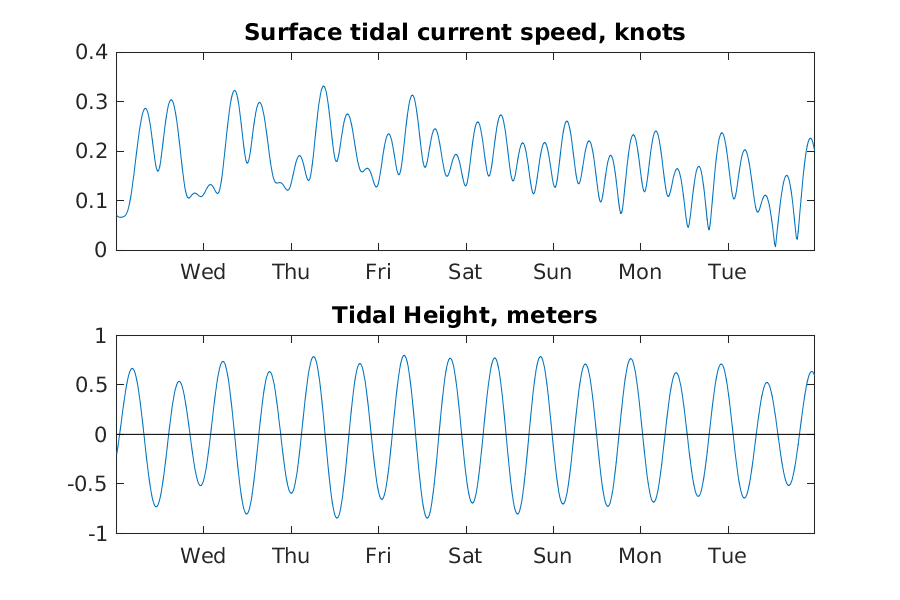 Surface tidal current speed, knots

0.4
0.3
0.2
0.1
0

Wed Thu Fri Sat Sun Mon Tue

Tidal Height, meters

1
0.5
0
-0.5
-1

Wed Thu Fri Sat Sun Mon Tue